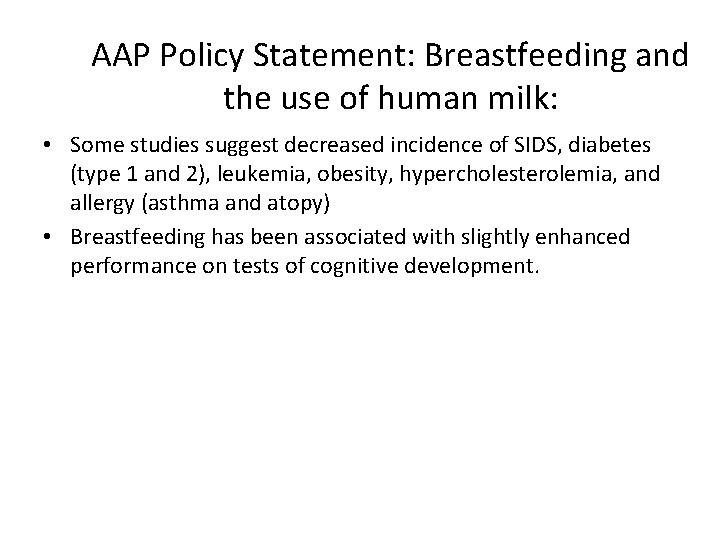 AAP Policy Statement: Breastfeeding and the use of human milk:

• Some studies suggest decreased incidence of SIDS, diabetes (type 1 and 2), leukemia, obesity, hypercholesterolemia, and allergy (asthma and atopy)
• Breastfeeding has been associated with slightly enhanced performance on tests of cognitive development.